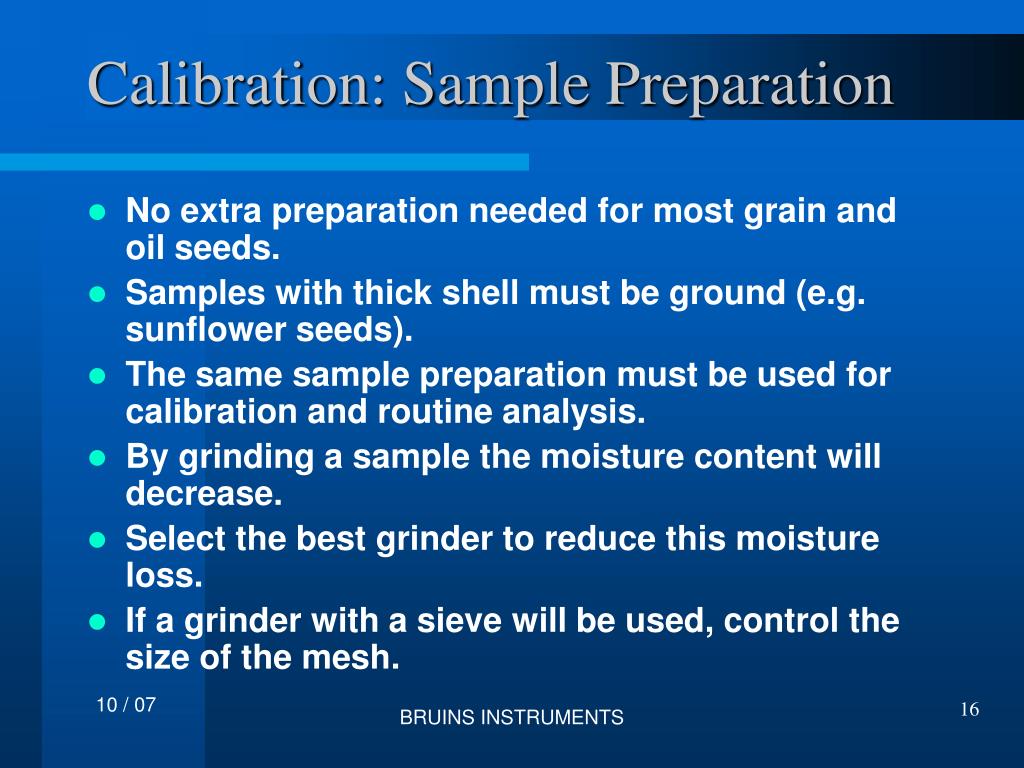 Calibration: Sample Preparation

- No extra preparation needed for most grain and oil seeds.
- Samples with thick shell must be ground (e.g. sunflower seeds).
- The same sample preparation must be used for calibration and routine analysis.
- By grinding a sample the moisture content will decrease.
- Select the best grinder to reduce this moisture loss.
- If a grinder with a sieve will be used, control the size of the mesh.

10 / 07

BRUINS INSTRUMENTS

16